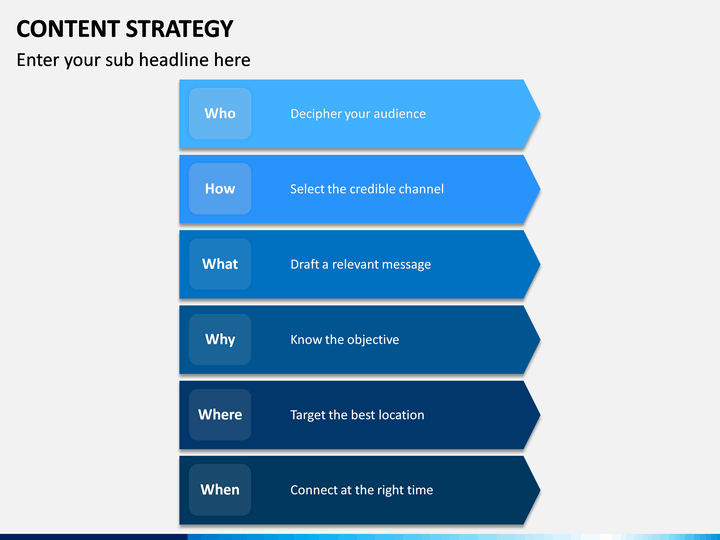 CONTENT STRATEGY
Enter your sub headline here

Who
Decipher your audience

How
Select the credible channel

What
Draft a relevant message

Why
Know the objective

Where
Target the best location

When
Connect at the right time